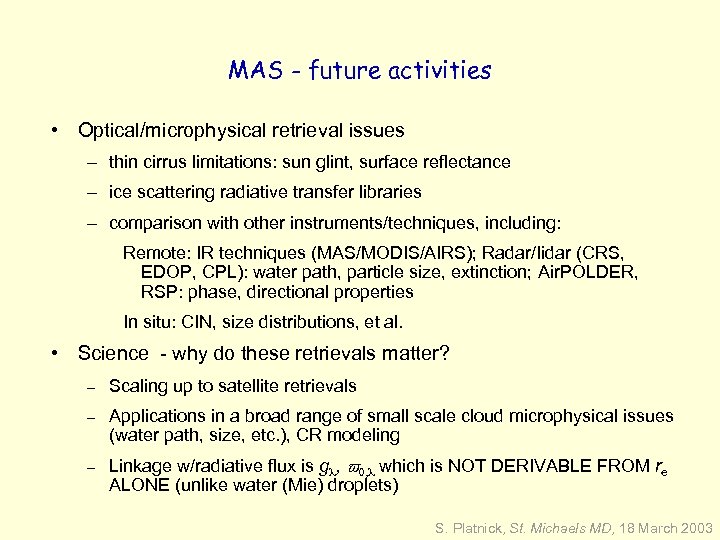 MAS - future activities

• Optical/microphysical retrieval issues

– thin cirrus limitations: sun glint, surface reflectance

– ice scattering radiative transfer libraries

– comparison with other instruments/techniques, including:

Remote: IR techniques (MAS/MODIS/AIRS); Radar/lidar (CRS, EDOP, CPL): water path, particle size, extinction; AirPOLDER, RSP: phase, directional properties

In situ: CIN, size distributions, et al.

• Science - why do these retrievals matter?

– Scaling up to satellite retrievals

– Applications in a broad range of small scale cloud microphysical issues (water path, size, etc.), CR modeling

– Linkage w/radiative flux is $g_\lambda$, $\varpi_{0\lambda}$ which is NOT DERIVABLE FROM $r_e$ ALONE (unlike water (Mie) droplets)

S. Platnick, St. Michaels MD, 18 March 2003